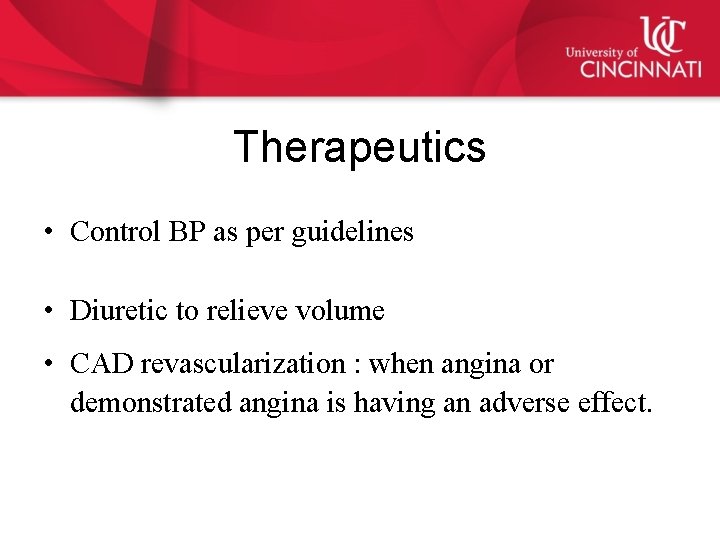 UC
University of CINCINNATI

Therapeutics

• Control BP as per guidelines

• Diuretic to relieve volume

• CAD revascularization : when angina or demonstrated angina is having an adverse effect.